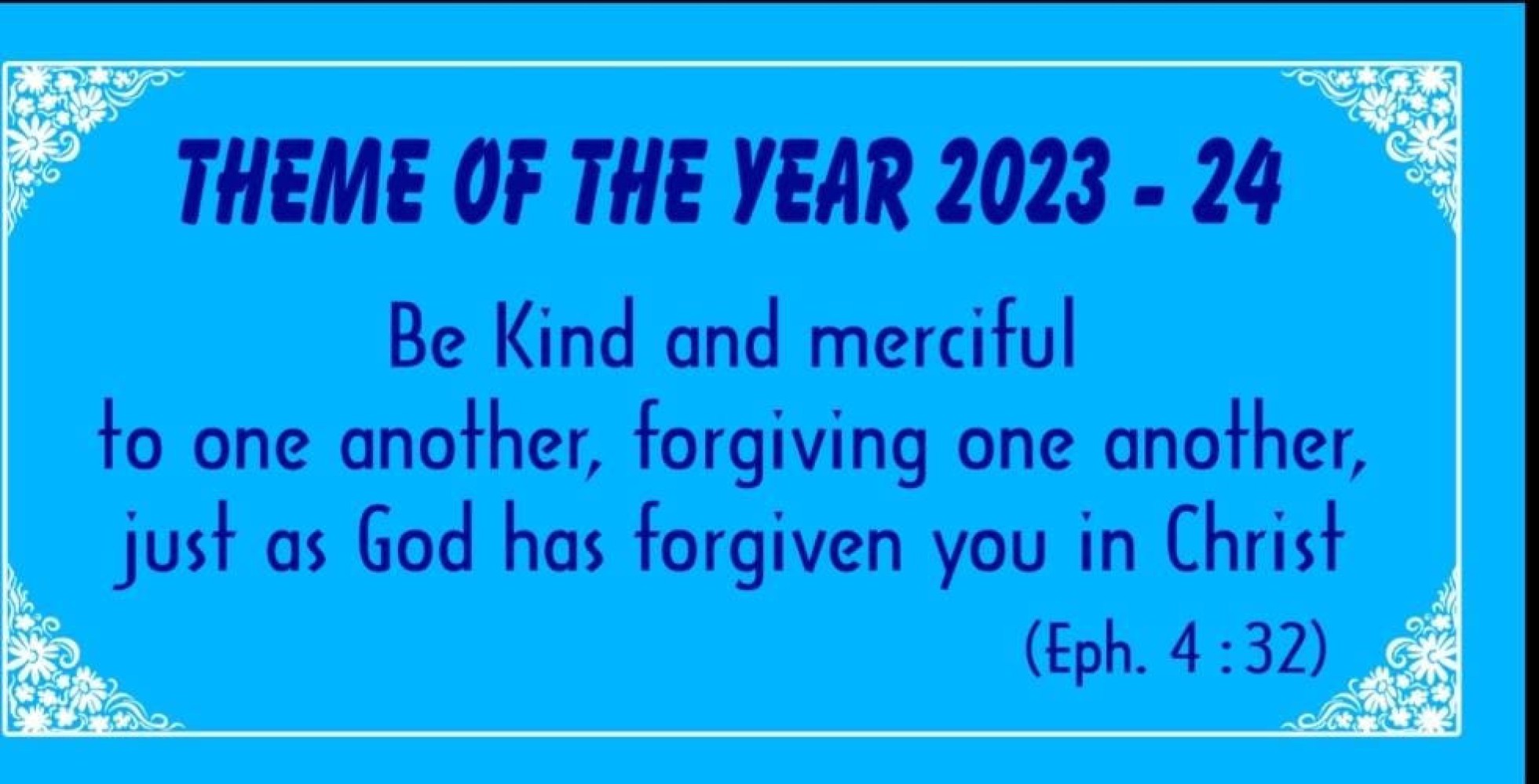 THEME OF THE YEAR 2023 - 24

Be Kind and merciful to one another, forgiving one another, just as God has forgiven you in Christ

(Eph. 4 : 32)